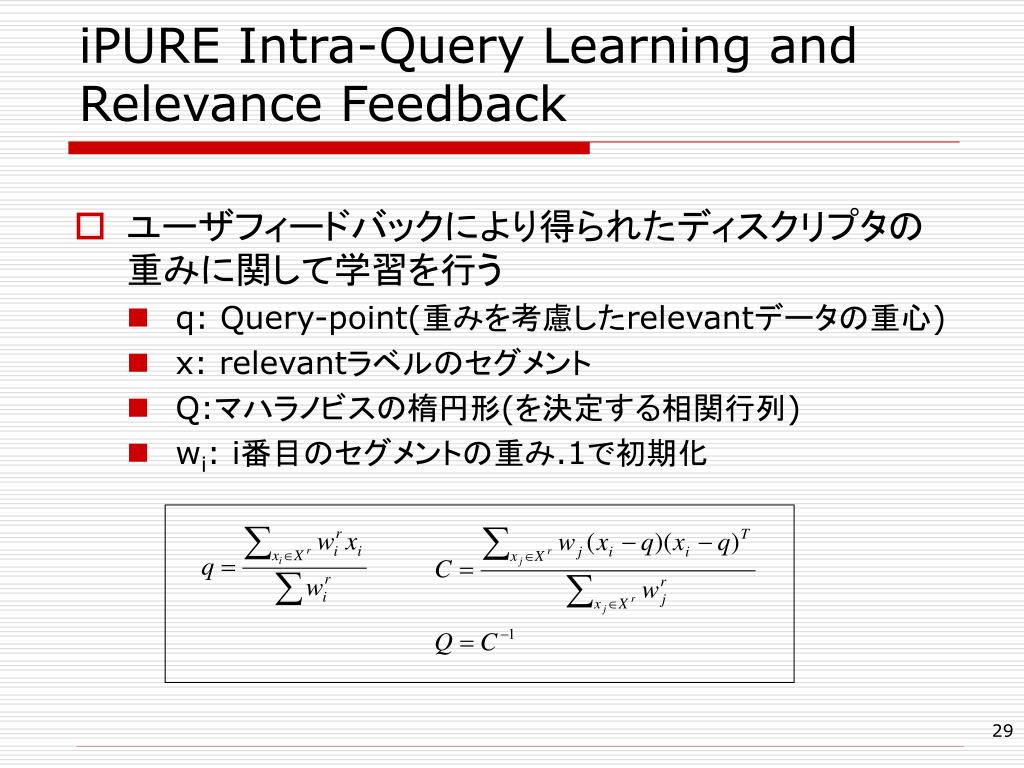 iPURE Intra-Query Learning and Relevance Feedback

ユーザフィードバックにより得られたディスクリプタの重みに関して学習を行う

q: Query-point(重みを考慮したrelevantデータの重心)

x: relevantラベルのセグメント

Q:マハラノビスの楕円形(を決定する相関行列)

$w_i$: i番目のセグメントの重み.1で初期化

$q = \frac{\sum_{x_i \in X^r} w_i^r x_i}{\sum w_i^r}$

$C = \frac{\sum_{x_j \in X^r} w_j (x_i - q)(x_i - q)^T}{\sum_{x_j \in X^r} w_j^r}$

$Q = C^{-1}$

29